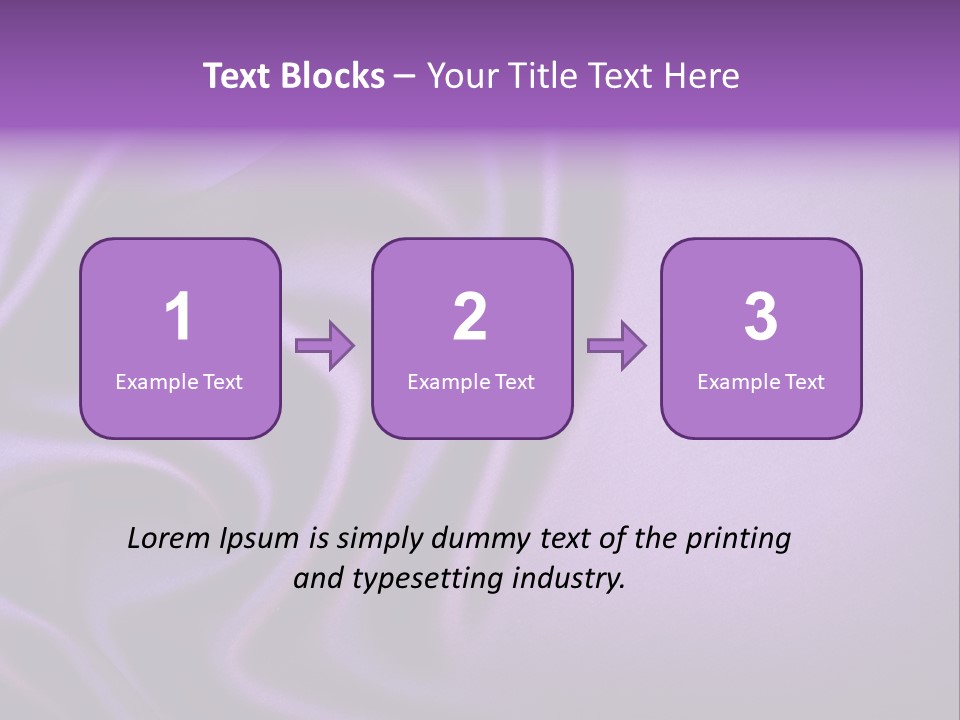 Text Blocks – Your Title Text Here

1
Example Text

2
Example Text

3
Example Text

Lorem Ipsum is simply dummy text of the printing and typesetting industry.